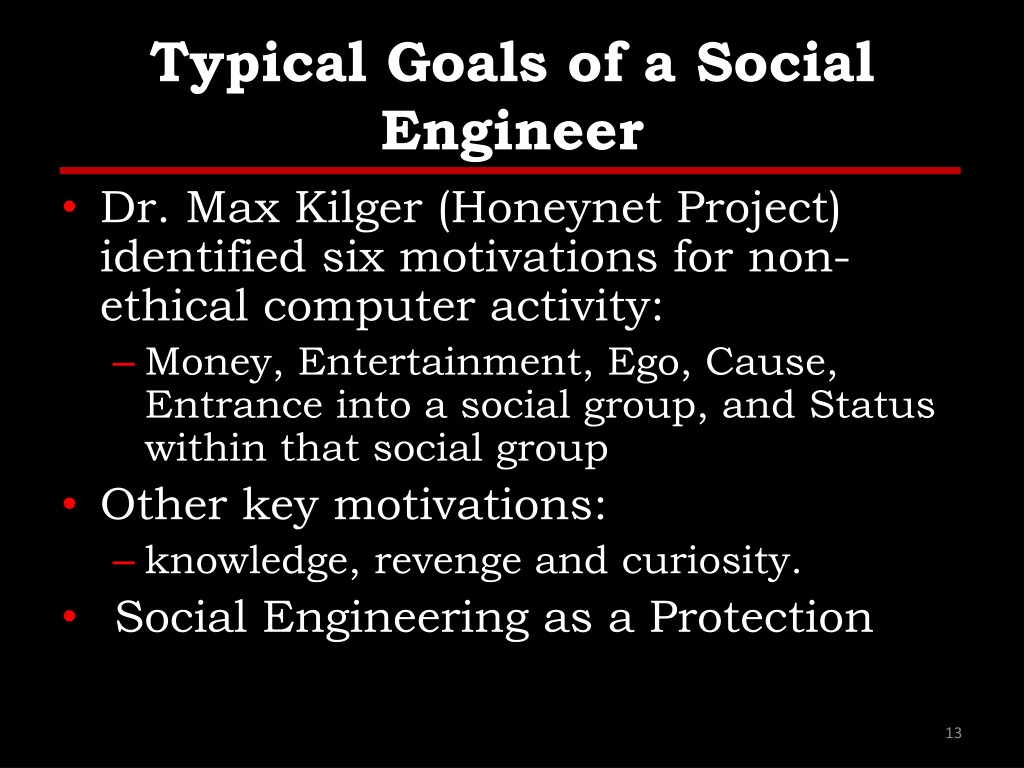 Typical Goals of a Social Engineer

• Dr. Max Kilger (Honeynet Project) identified six motivations for non-ethical computer activity:
– Money, Entertainment, Ego, Cause, Entrance into a social group, and Status within that social group
• Other key motivations:
– knowledge, revenge and curiosity.
• Social Engineering as a Protection

13